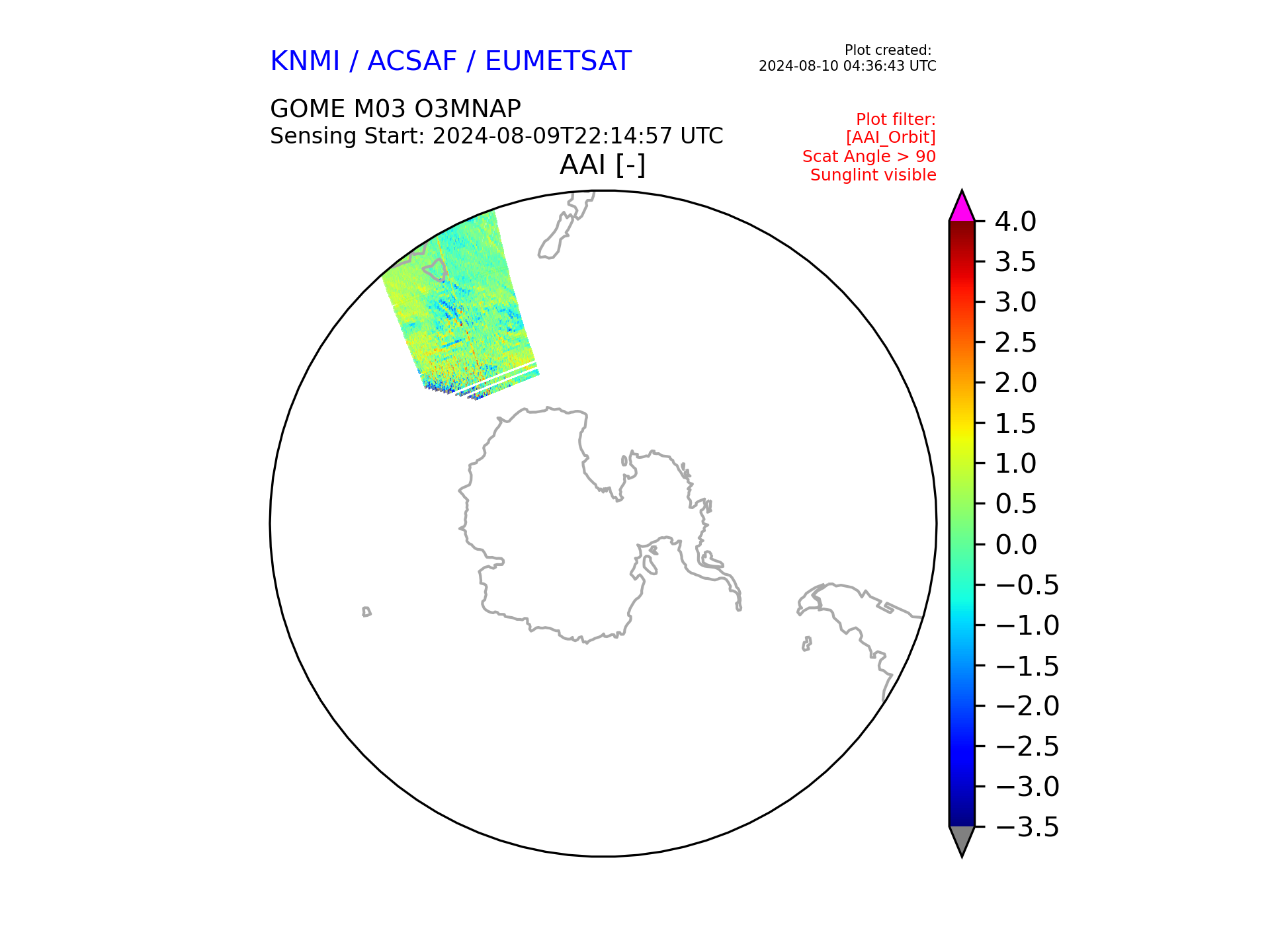 KNMI / ACSAF / EUMETSAT

Plot created:
2024-08-10 04:36:43 UTC

GOME M03 O3MNAP
Sensing Start: 2024-08-09T22:14:57 UTC

Plot filter:
[AAI_Orbit]
Scat Angle > 90
Sunglint visible

AAI [-]

4.0
3.5
3.0
2.5
2.0
1.5
1.0
0.5
0.0
−0.5
−1.0
−1.5
−2.0
−2.5
−3.0
−3.5